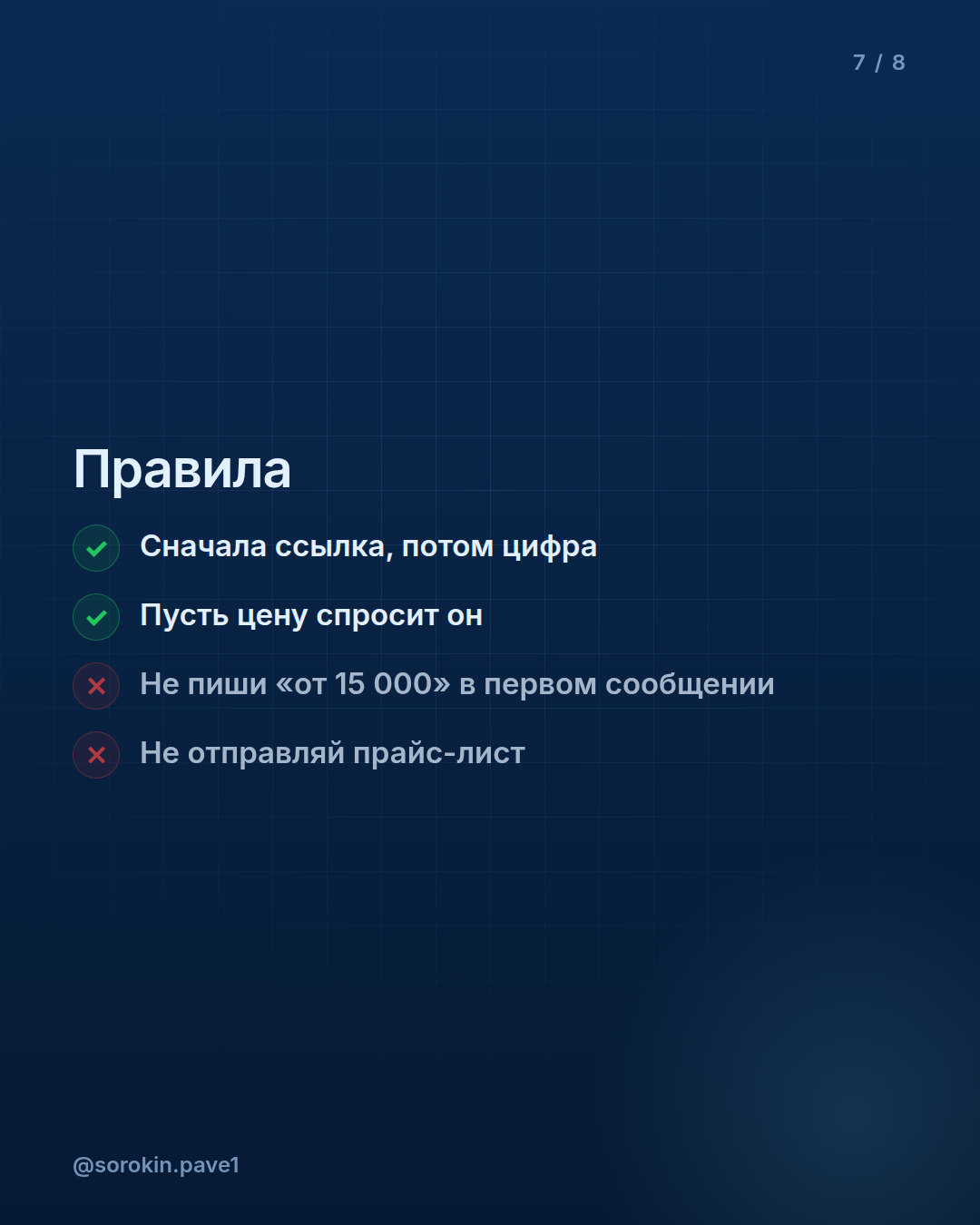 7 / 8

Правила

Сначала ссылка, потом цифра

Пусть цену спросит он

Не пиши «от 15 000» в первом сообщении

Не отправляй прайс-лист

@sorokin.pave1